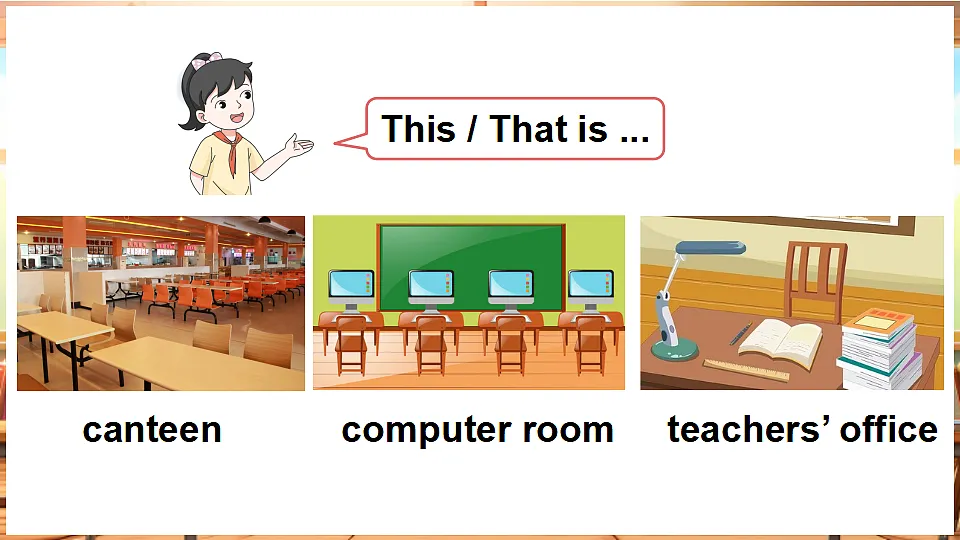 This / That is ...

canteen

computer room

teachers’ office